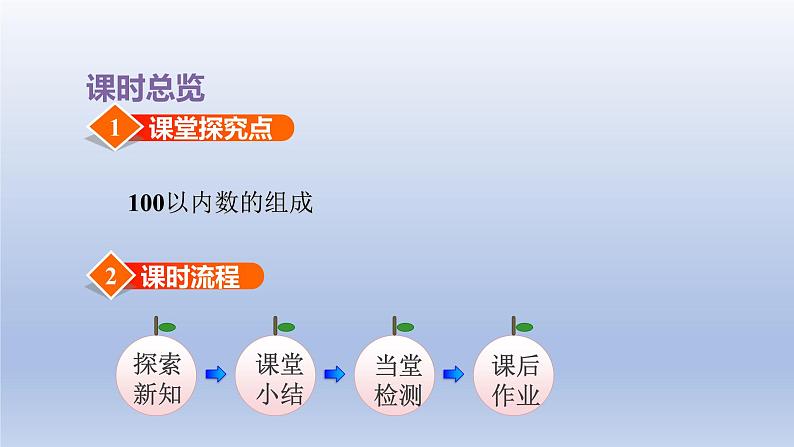 课时总览

1 课堂探究点

100以内数的组成

2 课时流程

探索新知

课堂小结

当堂检测

课后作业